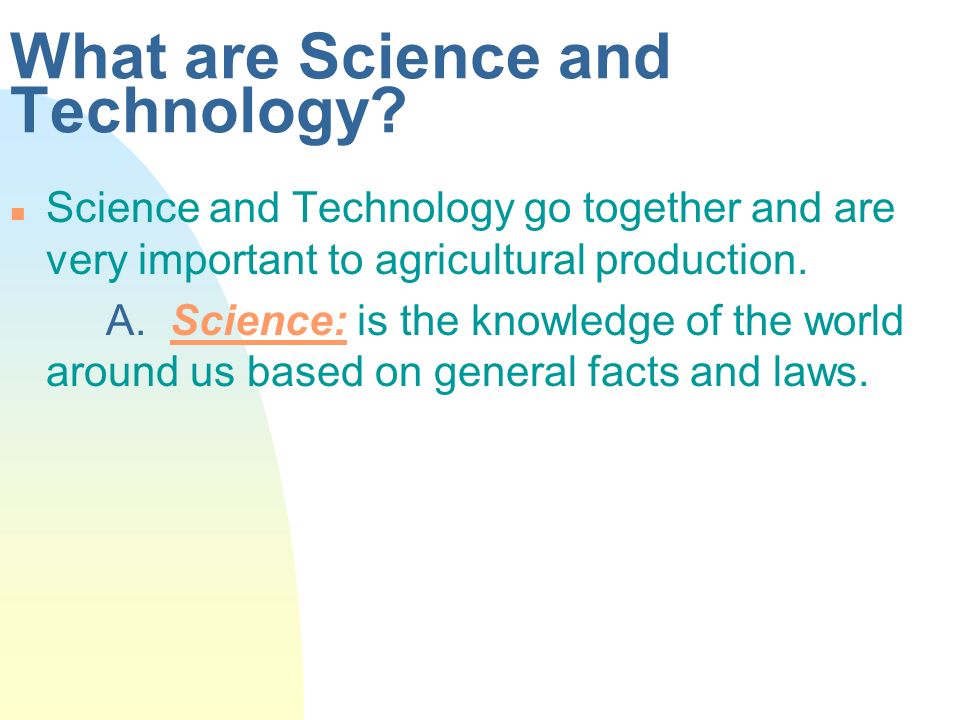 What are Science and Technology?

Science and Technology go together and are very important to agricultural production.

A. Science: is the knowledge of the world around us based on general facts and laws.